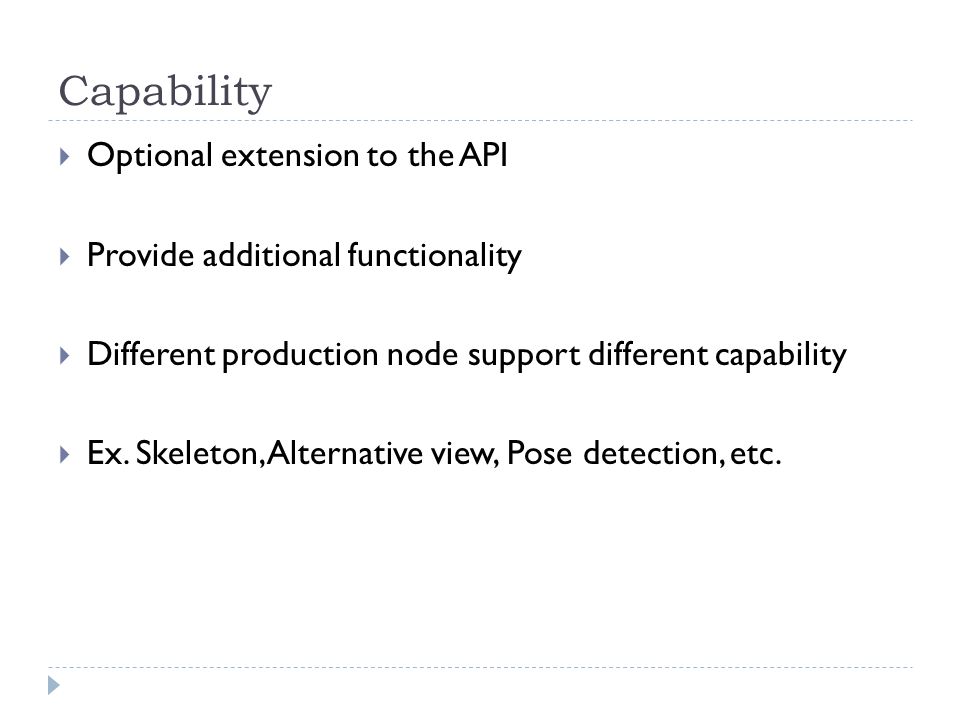 Capability

Optional extension to the API

Provide additional functionality

Different production node support different capability

Ex. Skeleton, Alternative view, Pose detection, etc.